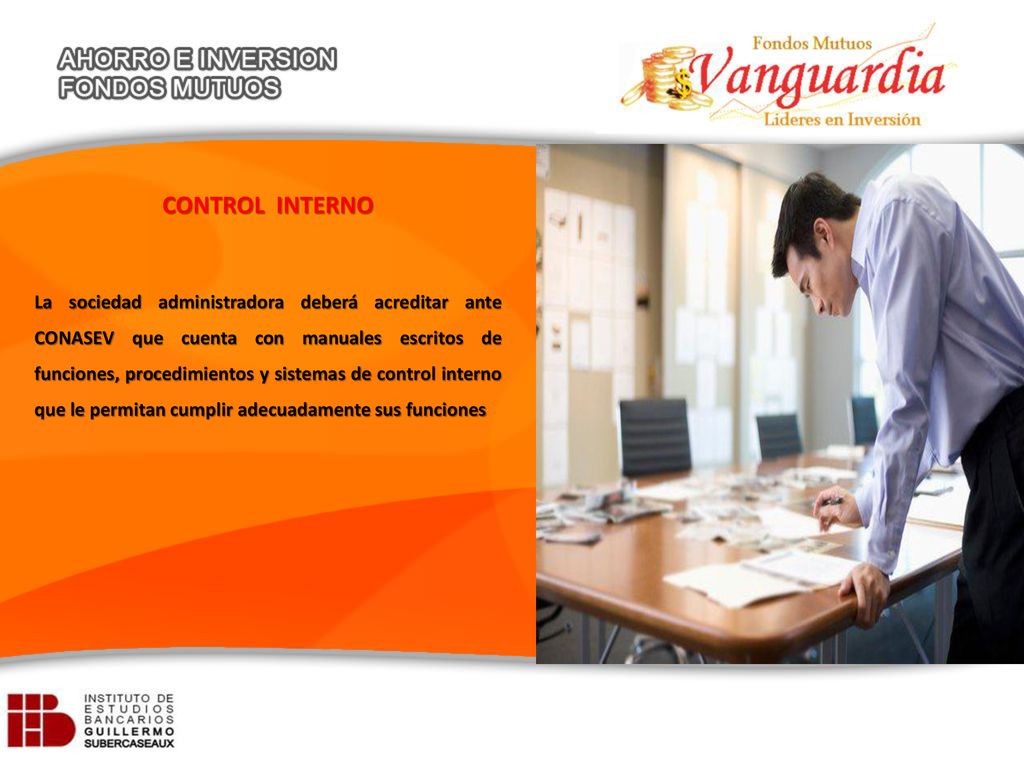 AHORRO E INVERSION
FONDOS MUTUOS

Fondos Mutuos
Vanguardia
Lideres en Inversión

CONTROL INTERNO

La sociedad administradora deberá acreditar ante CONASEV que cuenta con manuales escritos de funciones, procedimientos y sistemas de control interno que le permitan cumplir adecuadamente sus funciones

INSTITUTO DE
ESTUDIOS
BANCARIOS
GUILLERMO
SUBERCASEAUX